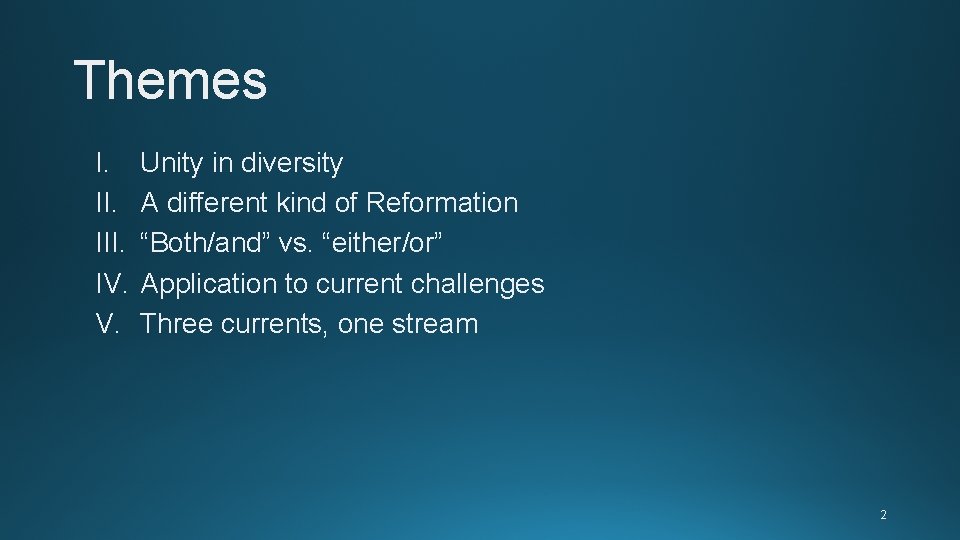 Themes

I. Unity in diversity
II. A different kind of Reformation
III. “Both/and” vs. “either/or”
IV. Application to current challenges
V. Three currents, one stream

2